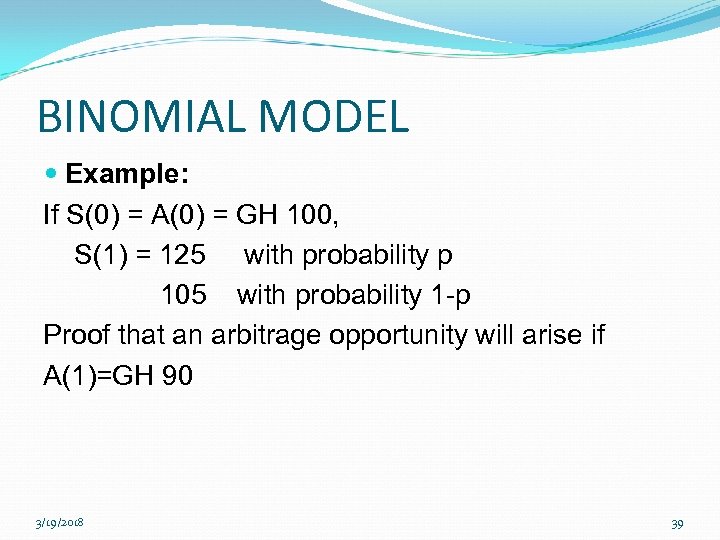 BINOMIAL MODEL

Example:

If S(0) = A(0) = GH 100,

S(1) = 125 with probability p

105 with probability 1-p

Proof that an arbitrage opportunity will arise if A(1)=GH 90

3/19/2018

39